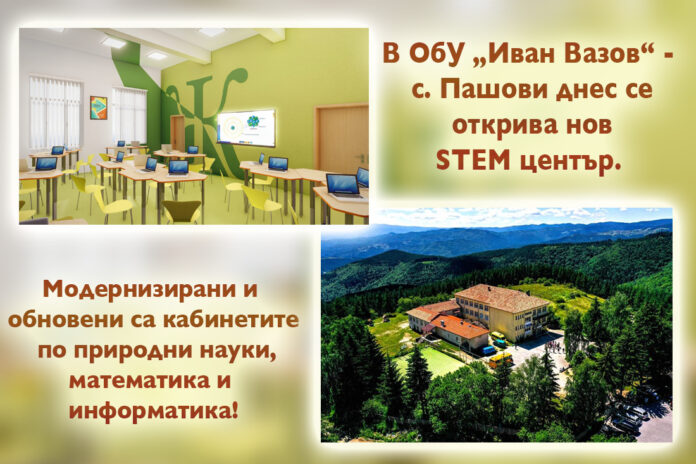 В ОбУ „Иван Вазов“ - с. Пашови днес се открива нов STEM център.

Модернизирани и обновени са кабинетите по природни науки, математика и информатика!